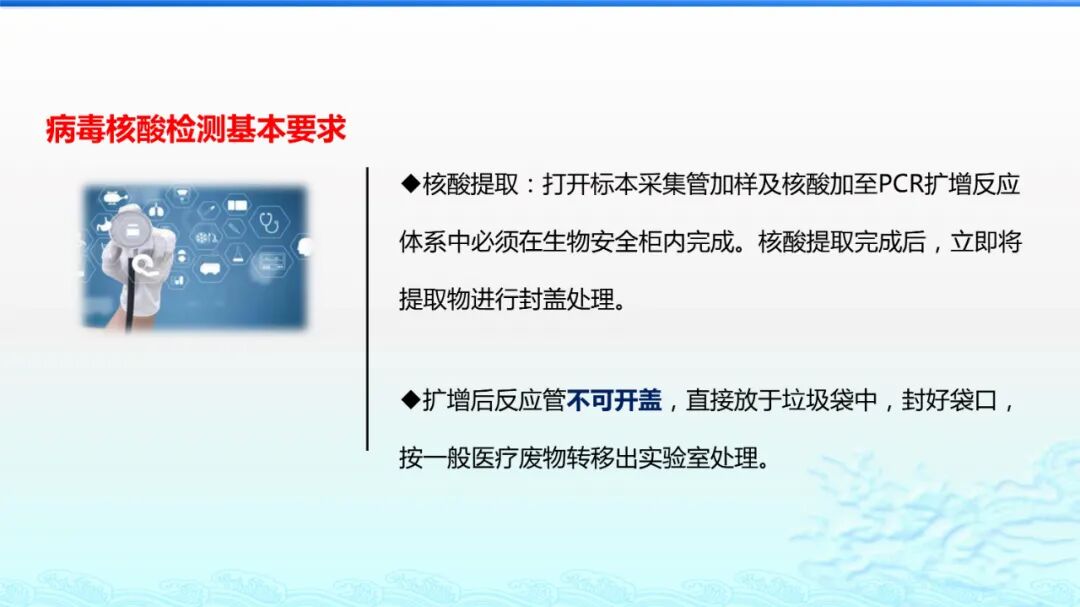 病毒核酸检测基本要求

◆核酸提取：打开标本采集管加样及核酸加至PCR扩增反应体系中必须在生物安全柜内完成。核酸提取完成后，立即将提取物进行封盖处理。

◆扩增后反应管不可开盖，直接放于垃圾袋中，封好袋口，按一般医疗废物转移出实验室处理。